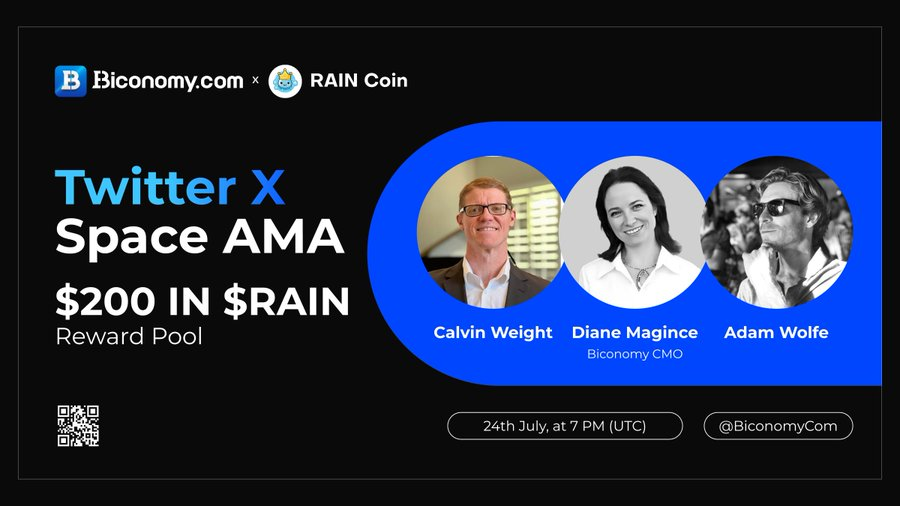 Biconomy.com × RAIN Coin

Twitter X
Space AMA
\$200 IN \$RAIN
Reward Pool

Calvin Weight
Diane Magince
Biconomy CMO
Adam Wolfe

24th July, at 7 PM (UTC)
@BiconomyCom